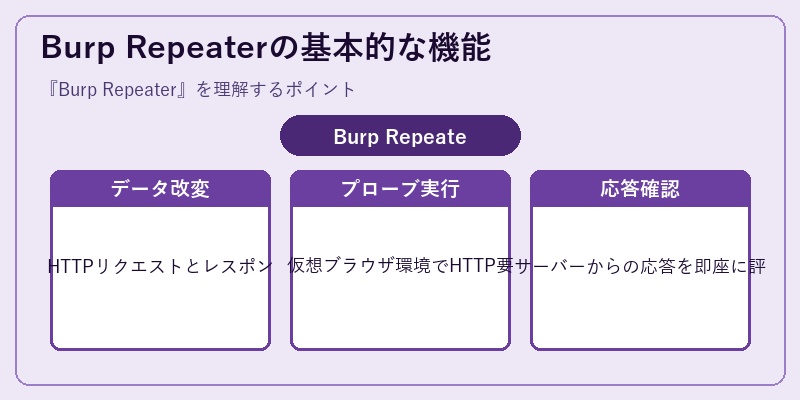 Burp Repeaterの基本的な機能

『Burp Repeater』を理解するポイント

Burp Repeate

データ改変

HTTPリクエストとレスポン

プローブ実行

仮想ブラウザ環境でHTTP要

応答確認

サーバーからの応答を即座に評